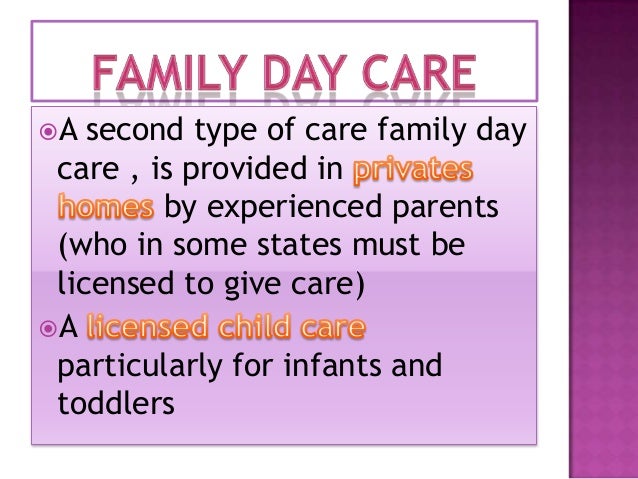 FAMILY DAY CARE

A second type of care family day care , is provided in privates homes by experienced parents (who in some states must be licensed to give care)

A licensed child care particularly for infants and toddlers